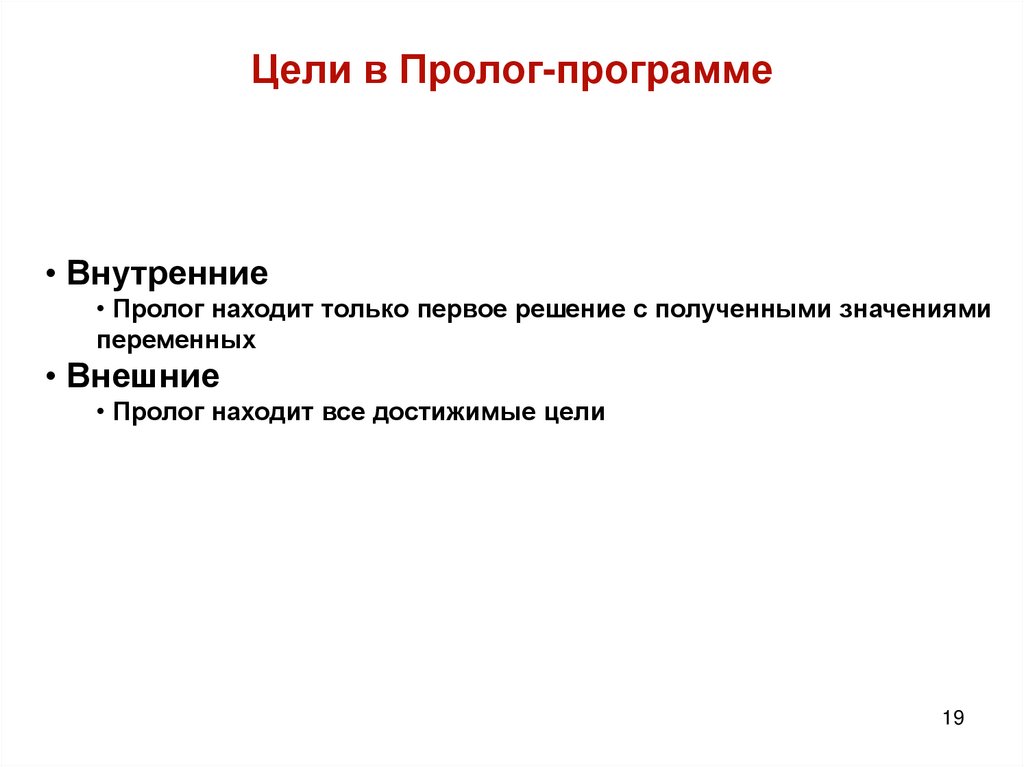 Цели в Пролог-программе

• Внутренние
• Пролог находит только первое решение с полученными значениями переменных
• Внешние
• Пролог находит все достижимые цели

19